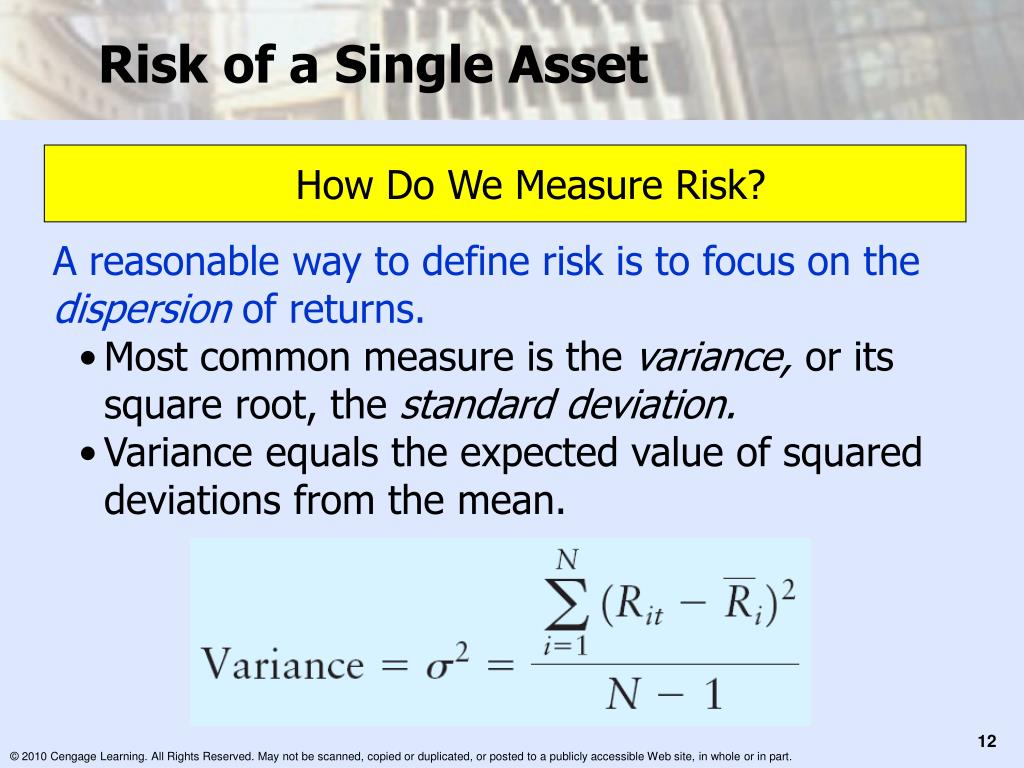 Risk of a Single Asset

How Do We Measure Risk?

A reasonable way to define risk is to focus on the dispersion of returns.

• Most common measure is the variance, or its square root, the standard deviation.
• Variance equals the expected value of squared deviations from the mean.

$\text{Variance} = \sigma^2 = \frac{\sum_{i=1}^{N} (R_{it} - \overline{R}_i)^2}{N - 1}$

12

© 2010 Cengage Learning. All Rights Reserved. May not be scanned, copied or duplicated, or posted to a publicly accessible Web site, in whole or in part.